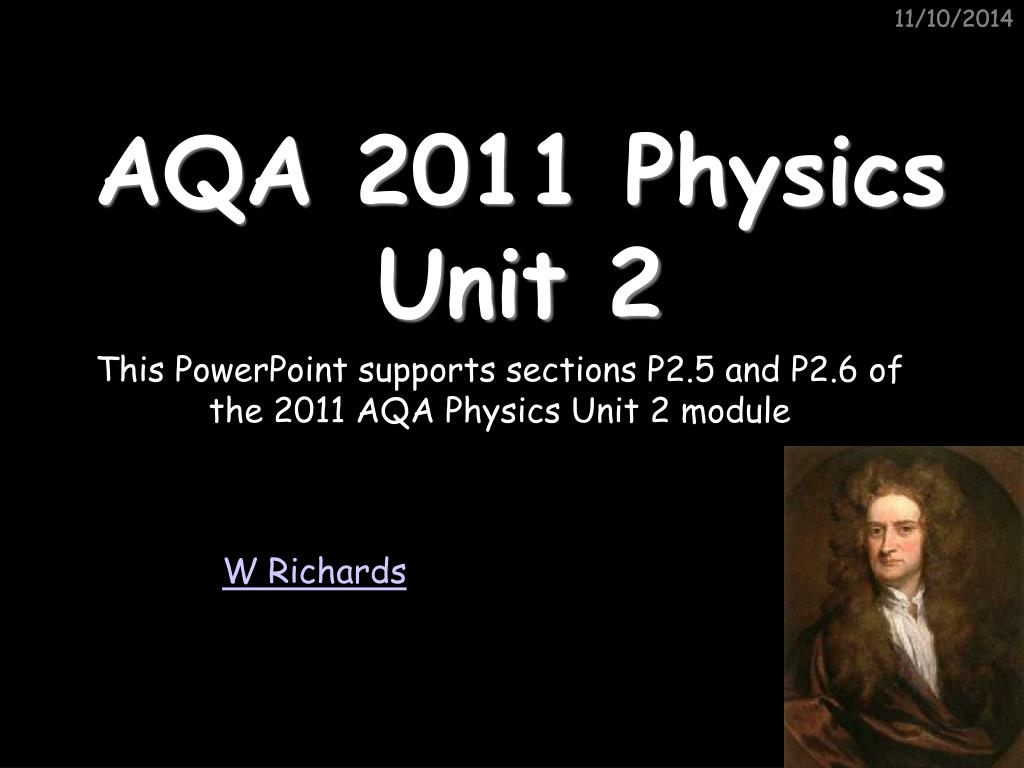 11/10/2014

AQA 2011 Physics Unit 2

This PowerPoint supports sections P2.5 and P2.6 of the 2011 AQA Physics Unit 2 module

W Richards